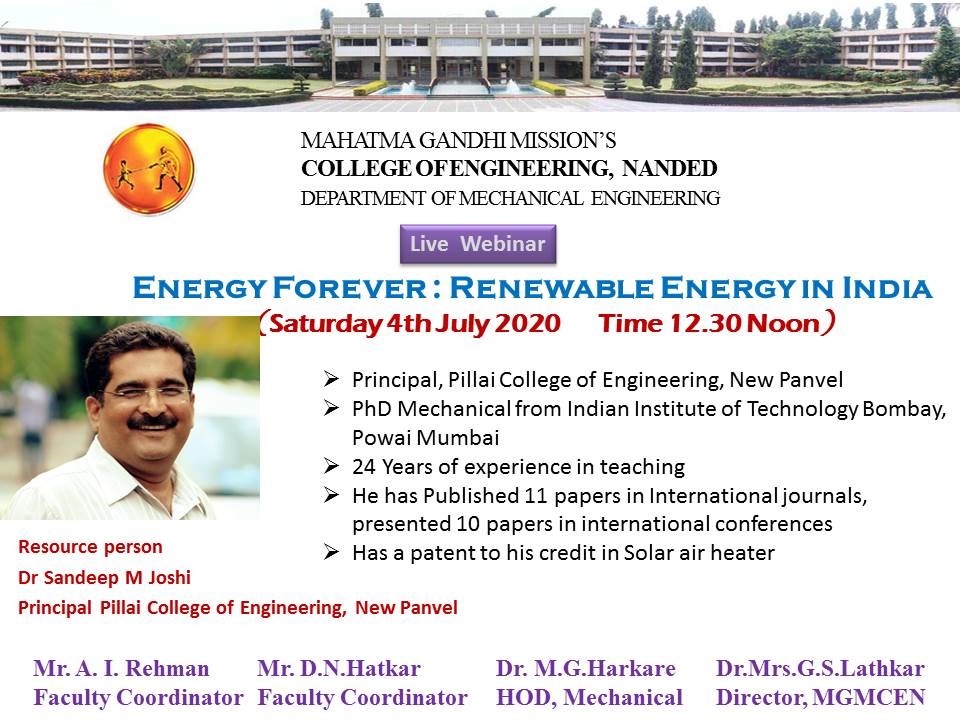 MAHATMA GANDHI MISSION'S
COLLEGE OF ENGINEERING, NANDED
DEPARTMENT OF MECHANICAL ENGINEERING

Live Webinar

ENERGY FOREVER : RENEWABLE ENERGY IN INDIA
(Saturday 4th July 2020 Time 12.30 Noon)

➢ Principal, Pillai College of Engineering, New Panvel
➢ PhD Mechanical from Indian Institute of Technology Bombay, Powai Mumbai
➢ 24 Years of experience in teaching
➢ He has Published 11 papers in International journals, presented 10 papers in international conferences
➢ Has a patent to his credit in Solar air heater

Resource person
Dr Sandeep M Joshi
Principal Pillai College of Engineering, New Panvel

Mr. A. I. Rehman
Faculty Coordinator

Mr. D.N.Hatkar
Faculty Coordinator

Dr. M.G.Harkare
HOD, Mechanical

Dr.Mrs.G.S.Lathkar
Director, MGMCEN